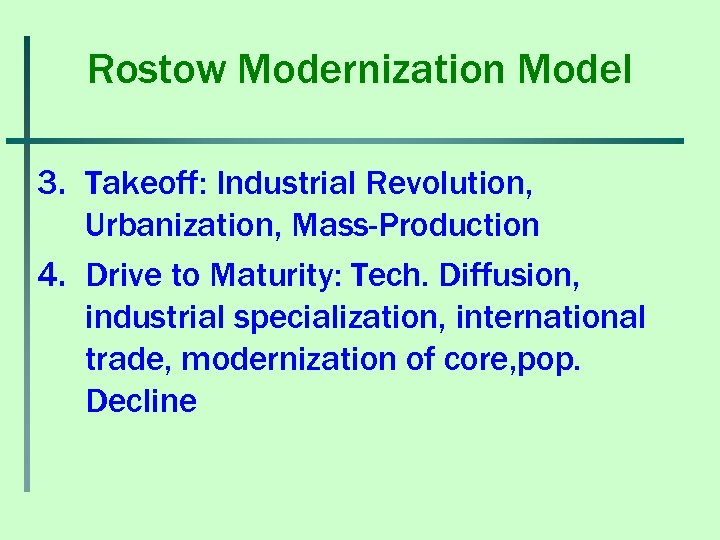 Rostow Modernization Model

3. Takeoff: Industrial Revolution, Urbanization, Mass-Production

4. Drive to Maturity: Tech. Diffusion, industrial specialization, international trade, modernization of core,pop. Decline